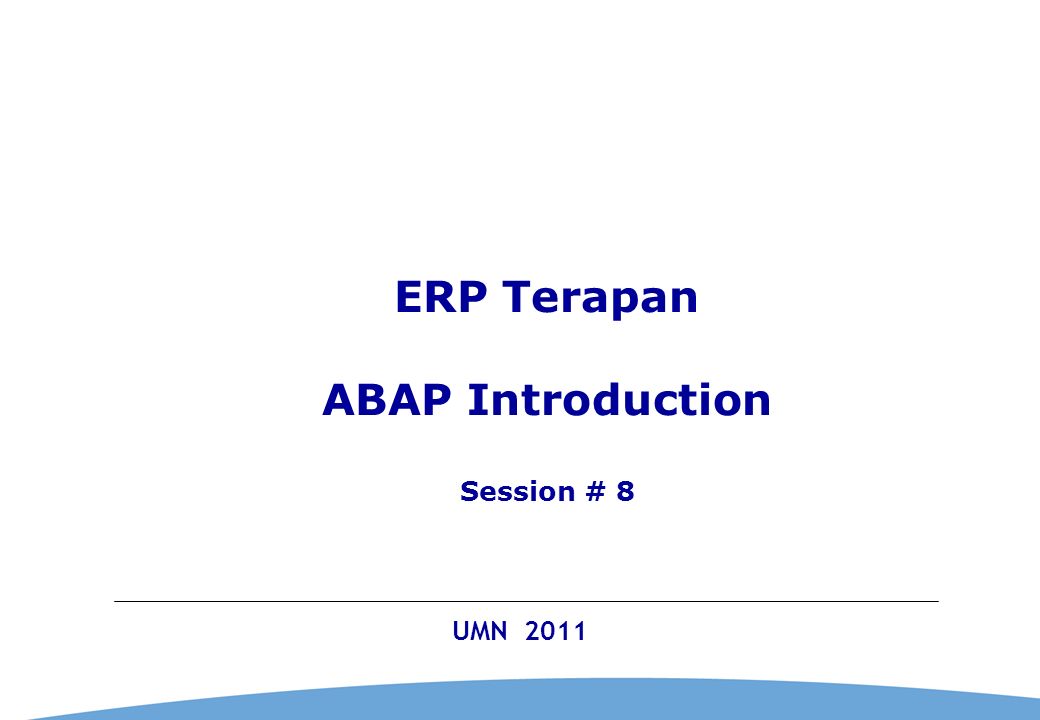 ERP Terapan

ABAP Introduction

Session # 8

UMN 2011